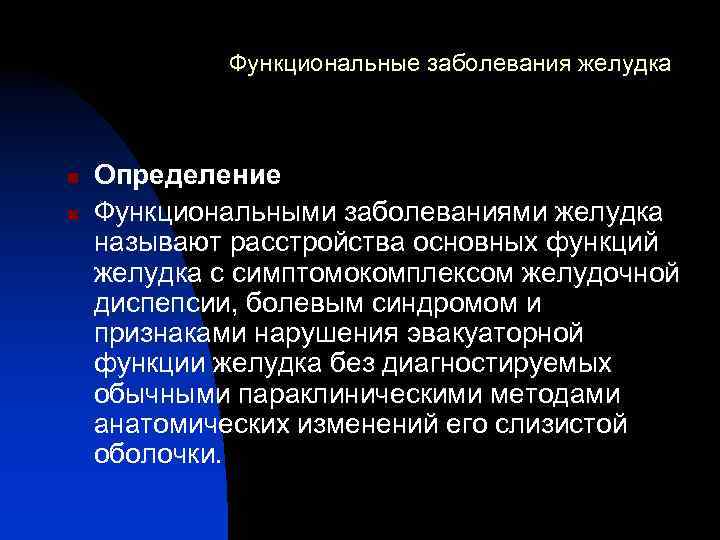 Функциональные заболевания желудка

Определение

Функциональными заболеваниями желудка называют расстройства основных функций желудка с симптомокомплексом желудочной диспепсии, болевым синдромом и признаками нарушения эвакуаторной функции желудка без диагностируемых обычными параклиническими методами анатомических изменений его слизистой оболочки.